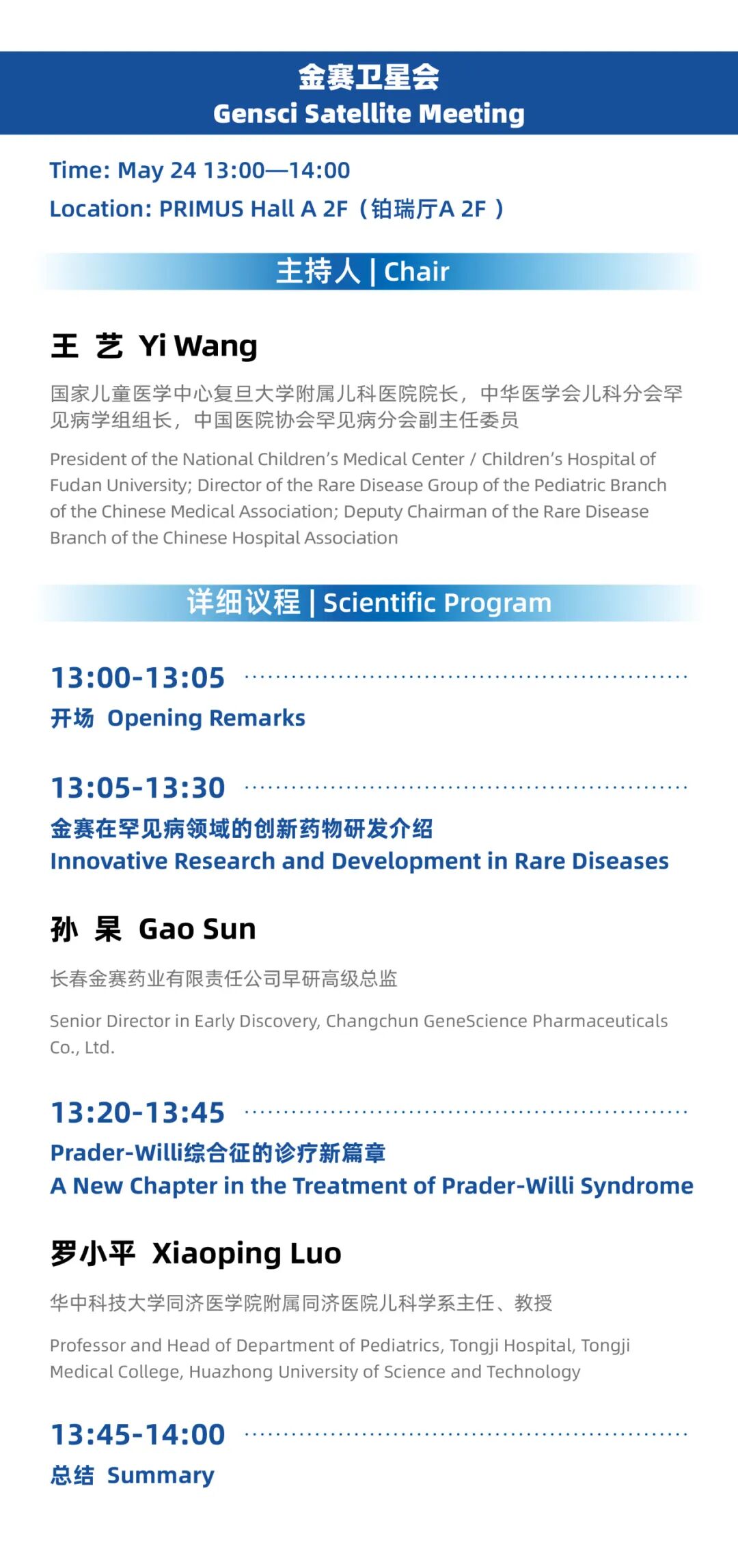 金赛卫星会
Gensci Satellite Meeting

Time: May 24 13:00—14:00
Location: PRIMUS Hall A 2F（铂瑞厅A 2F ）

主持人 | Chair

王 艺 Yi Wang

国家儿童医学中心复旦大学附属儿科医院院长，中华医学会儿科分会罕见病学组组长，中国医院协会罕见病分会副主任委员

President of the National Children's Medical Center / Children's Hospital of Fudan University; Director of the Rare Disease Group of the Pediatric Branch of the Chinese Medical Association; Deputy Chairman of the Rare Disease Branch of the Chinese Hospital Association

详细议程 | Scientific Program

13:00-13:05
开场 Opening Remarks

13:05-13:30
金赛在罕见病领域的创新药物研发介绍
Innovative Research and Development in Rare Diseases

孙 杲 Gao Sun

长春金赛药业有限责任公司早研高级总监

Senior Director in Early Discovery, Changchun GeneScience Pharmaceuticals Co., Ltd.

13:20-13:45
Prader-Willi综合征的诊疗新篇章
A New Chapter in the Treatment of Prader-Willi Syndrome

罗小平 Xiaoping Luo

华中科技大学同济医学院附属同济医院儿科学系主任、教授

Professor and Head of Department of Pediatrics, Tongji Hospital, Tongji Medical College, Huazhong University of Science and Technology

13:45-14:00
总结 Summary